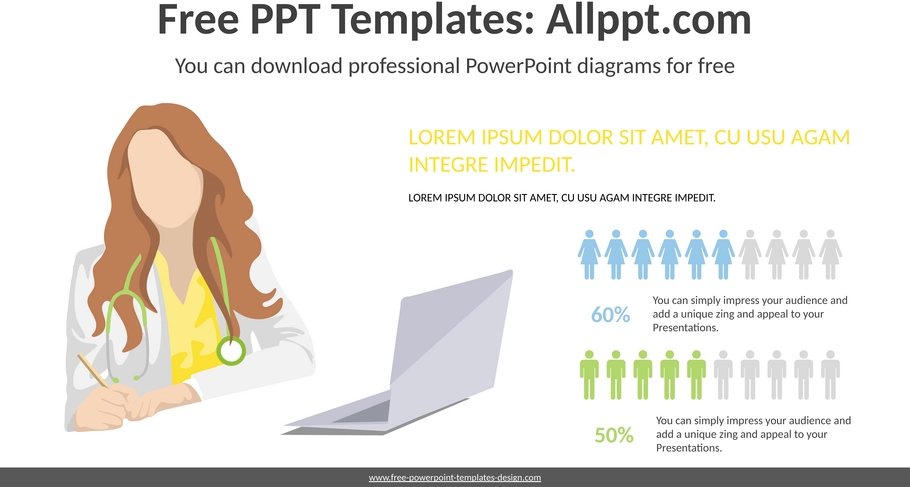 Free PPT Templates: Allppt.com

You can download professional PowerPoint diagrams for free

LOREM IPSUM DOLOR SIT AMET, CU USU AGAM INTEGRE IMPEDIT.

LOREM IPSUM DOLOR SIT AMET, CU USU AGAM INTEGRE IMPEDIT.

60%

You can simply impress your audience and add a unique zing and appeal to your Presentations.

50%

You can simply impress your audience and add a unique zing and appeal to your Presentations.

www.free-powerpoint-templates-design.com